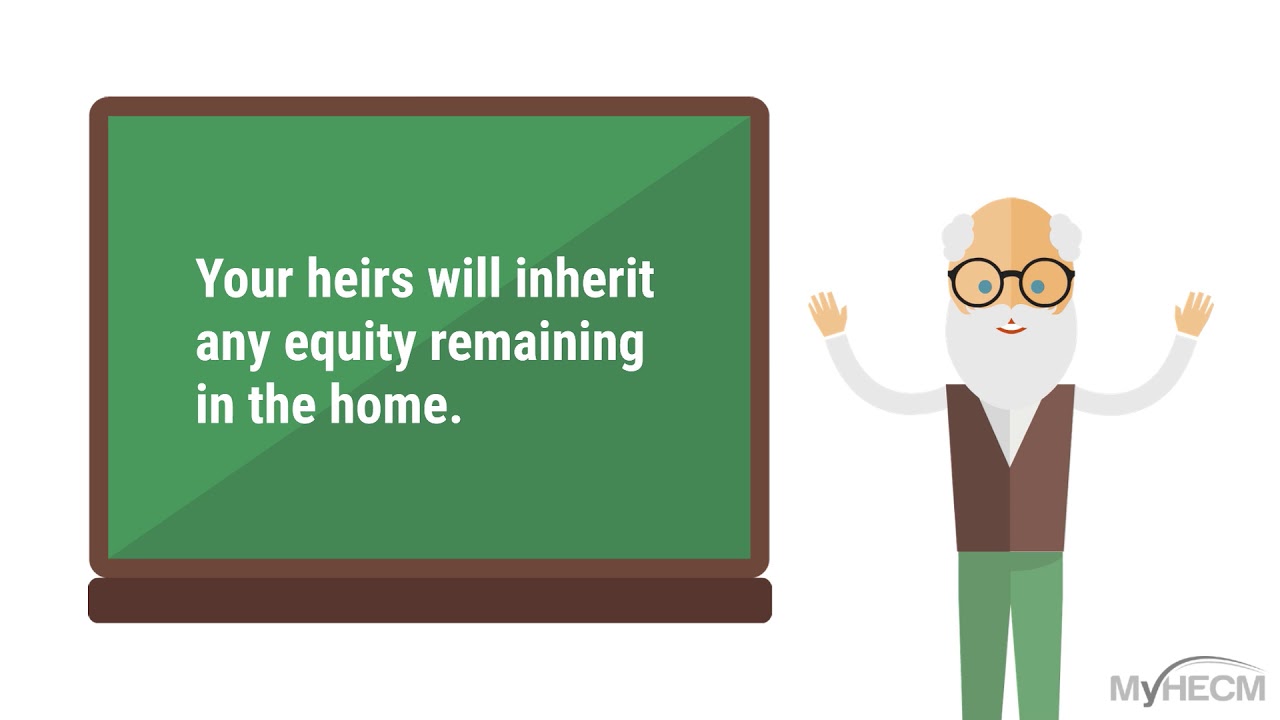 Your heirs will inherit any equity remaining in the home.

MyHECM